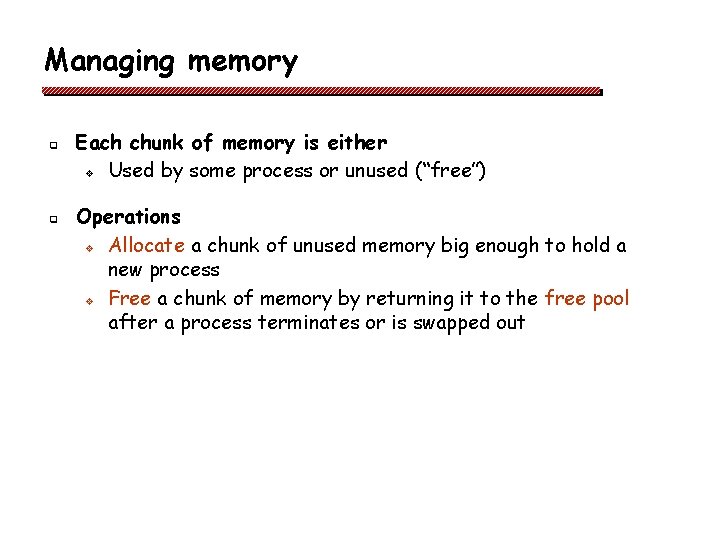 Managing memory

Each chunk of memory is either
Used by some process or unused (“free”)

Operations
Allocate a chunk of unused memory big enough to hold a new process
Free a chunk of memory by returning it to the free pool after a process terminates or is swapped out